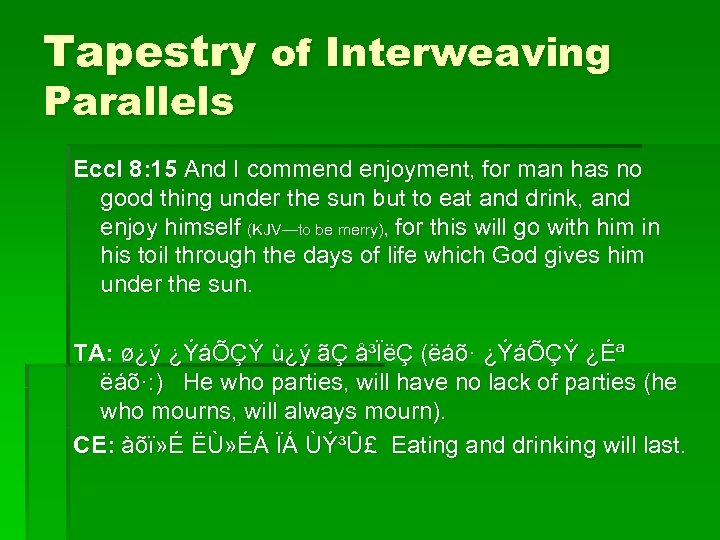 Tapestry of Interweaving Parallels

Eccl 8:15 And I commend enjoyment, for man has no good thing under the sun but to eat and drink, and enjoy himself (KJV—to be merry), for this will go with him in his toil through the days of life which God gives him under the sun.

TA: ø¿ý ¿ÝáÕÇÝ ù¿ý ãÇ å³ÏëÇ (ëáõ· ¿ÝáÕÇÝ ¿Éª ëáõ·:) He who parties, will have no lack of parties (he who mourns, will always mourn).

CE: àõï»É ËÙ»ÉÁ ÏÁ ÙÝ³Û£ Eating and drinking will last.